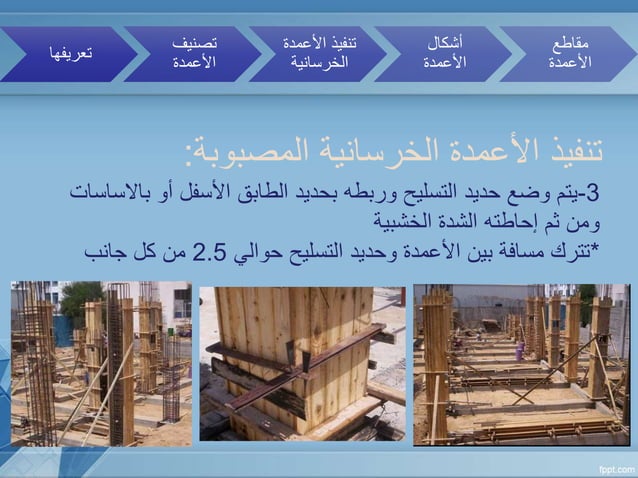 مقاطع الأعمدة

أشكال الأعمدة

تنفيذ الأعمدة الخرسانية

تصنيف الأعمدة

تعريفها

تنفيذ الأعمدة الخرسانية المصبوبة:

3-يتم وضع حديد التسليح وربطه بحديد الطابق الأسفل أو بالاساسات ومن ثم إحاطته الشدة الخشبية

*تترك مسافة بين الأعمدة وحديد التسليح حوالي 2.5 من كل جانب

fppt.com